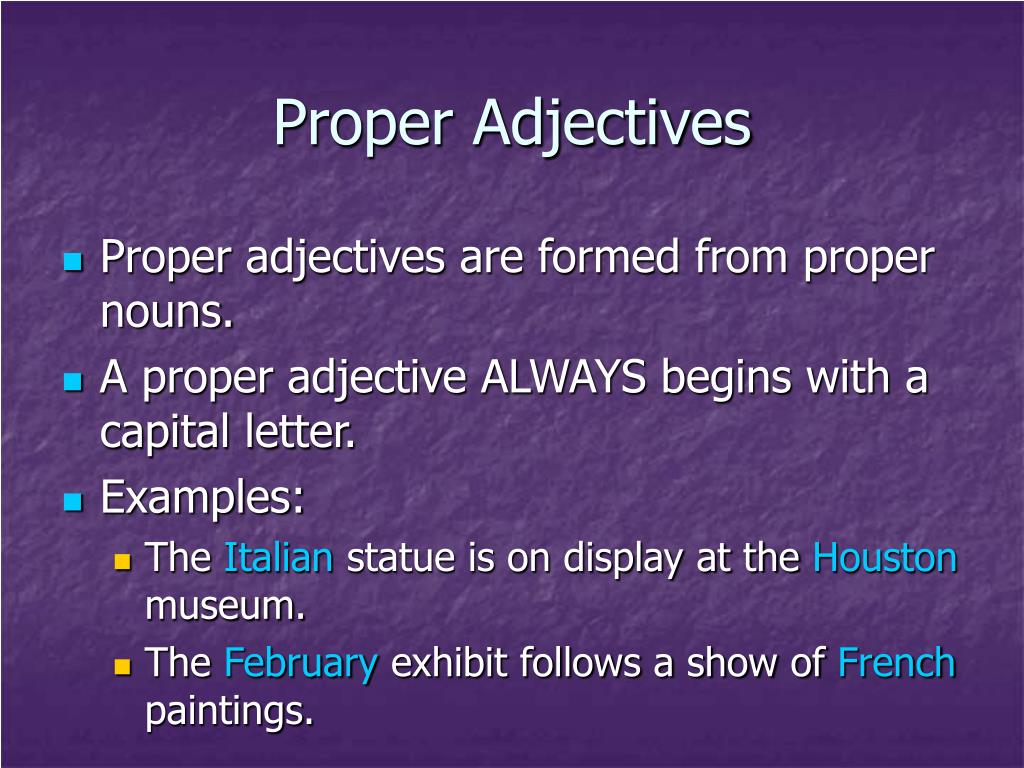 Proper Adjectives

Proper adjectives are formed from proper nouns.

A proper adjective ALWAYS begins with a capital letter.

Examples:

The Italian statue is on display at the Houston museum.

The February exhibit follows a show of French paintings.